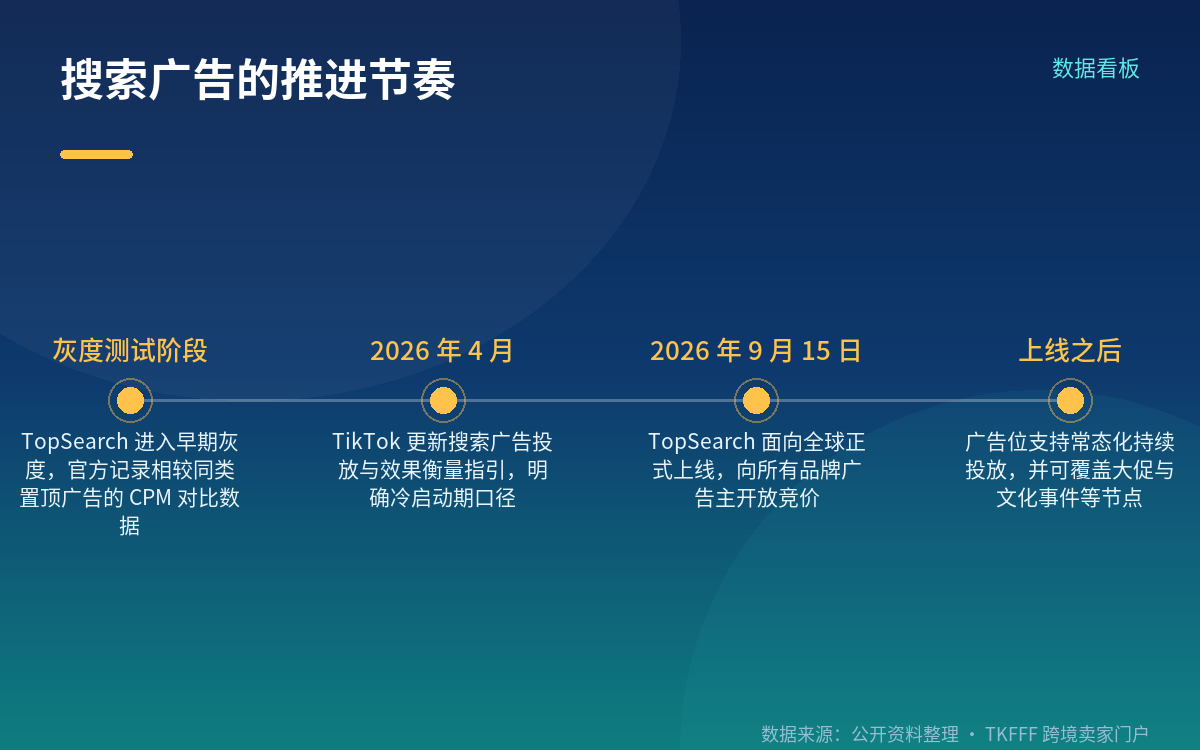 搜索广告的推进节奏

数据看板

灰度测试阶段

TopSearch 进入早期灰度，官方记录相较同类置顶广告的 CPM 对比数据

2026 年 4 月

TikTok 更新搜索广告投放与效果衡量指引，明确冷启动期口径

2026 年 9 月 15 日

TopSearch 面向全球正式上线，向所有品牌广告主开放竞价

上线之后

广告位支持常态化持续投放，并可覆盖大促与文化事件等节点

数据来源：公开资料整理 · TKFFF 跨境卖家门户